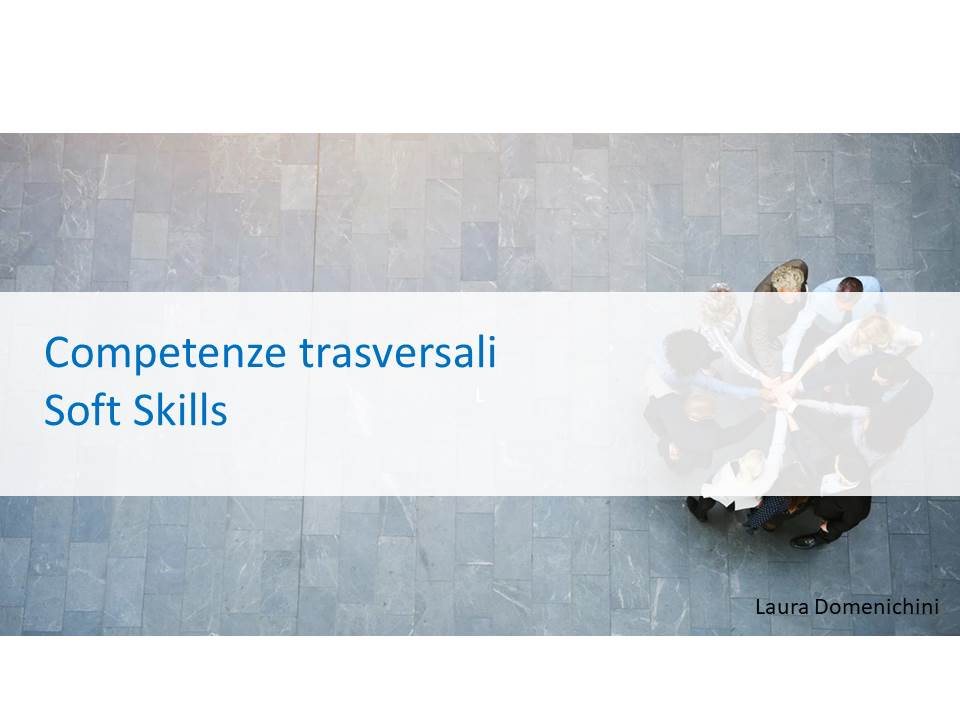 Competenze trasversali
Soft Skills

Laura Domenichini